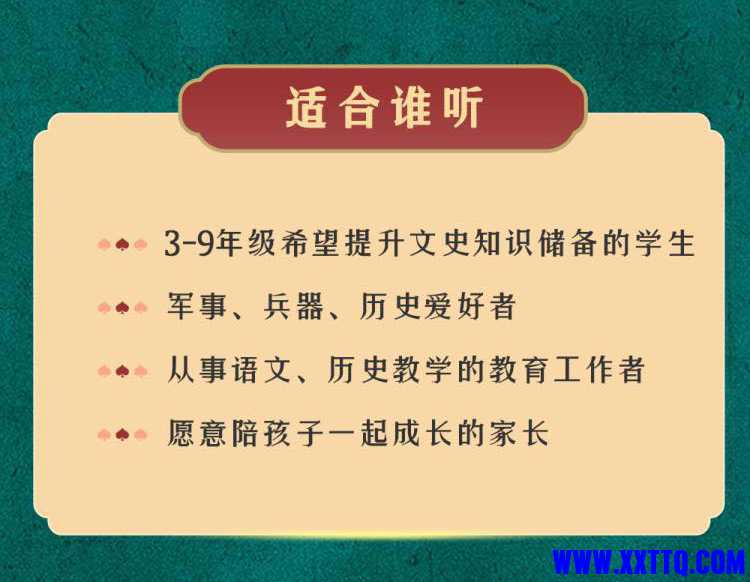 适合谁听

3-9年级希望提升文史知识储备的学生

军事、兵器、历史爱好者

从事语文、历史教学的教育工作者

愿意陪孩子一起成长的家长

WWW.XXTTQ.COM